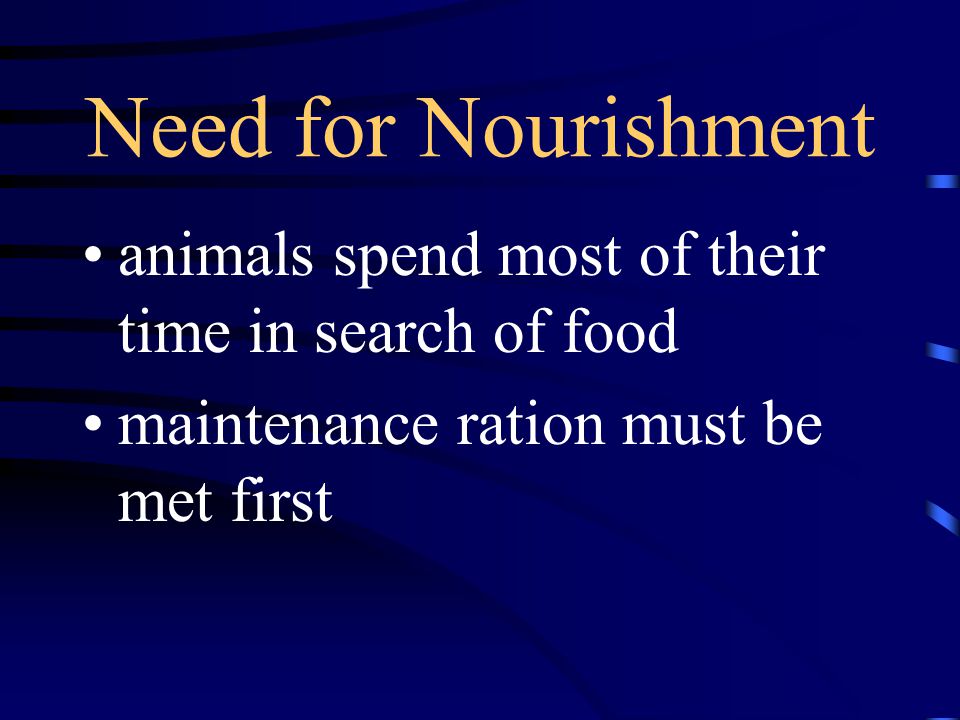 Need for Nourishment

• animals spend most of their time in search of food

• maintenance ration must be met first